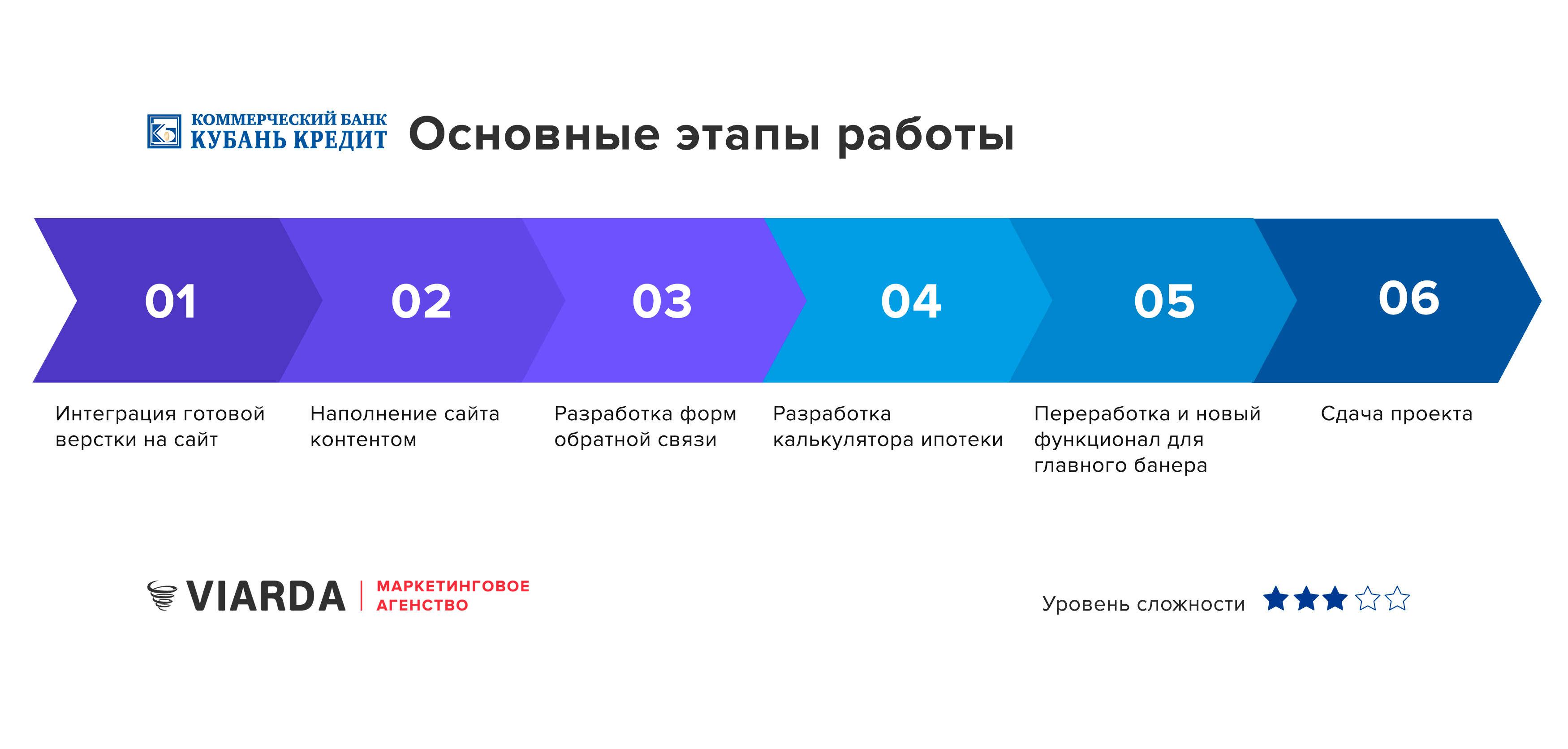 КОММЕРЧЕСКИЙ БАНК
КУБАНЬ КРЕДИТ

Основные этапы работы

01

Интеграция готовой верстки на сайт

02

Наполнение сайта контентом

03

Разработка форм обратной связи

04

Разработка калькулятора ипотеки

05

Переработка и новый функционал для главного банера

06

Сдача проекта

VIARDA
МАРКЕТИНГОВОЕ АГЕНСТВО

Уровень сложности